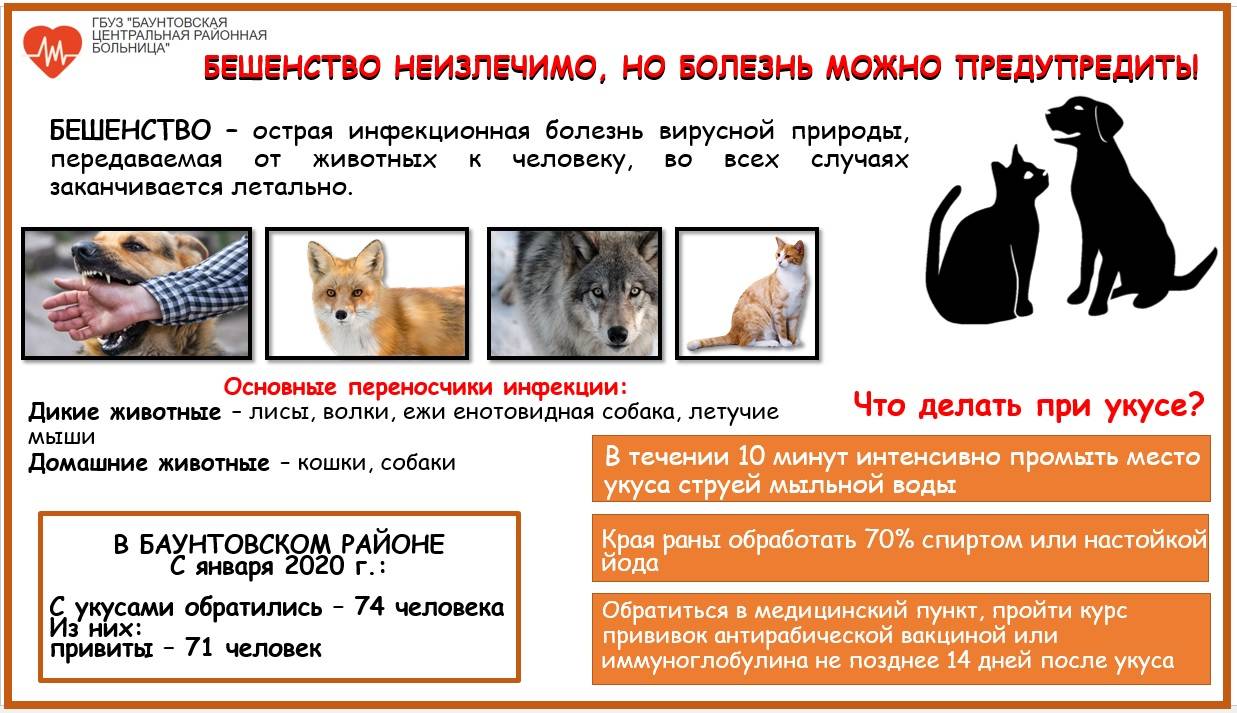 ГБУЗ "БАУНТОВСКАЯ ЦЕНТРАЛЬНАЯ РАЙОННАЯ БОЛЬНИЦА"

БЕШЕНСТВО НЕИЗЛЕЧИМО, НО БОЛЕЗНЬ МОЖНО ПРЕДУПРЕДИТЬ!

БЕШЕНСТВО – острая инфекционная болезнь вирусной природы, передаваемая от животных к человеку, во всех случаях заканчивается летально.

Основные переносчики инфекции:
Дикие животные – лисы, волки, ежи енотовидная собака, летучие мыши
Домашние животные – кошки, собаки

В БАУНТОВСКОМ РАЙОНЕ
С января 2020 г.:

С укусами обратились – 74 человека
Из них:
привиты – 71 человек

Что делать при укусе?

В течении 10 минут интенсивно промыть место укуса струей мыльной воды

Края раны обработать 70% спиртом или настойкой йода

Обратиться в медицинский пункт, пройти курс прививок антирабической вакциной или иммуноглобулина не позднее 14 дней после укуса